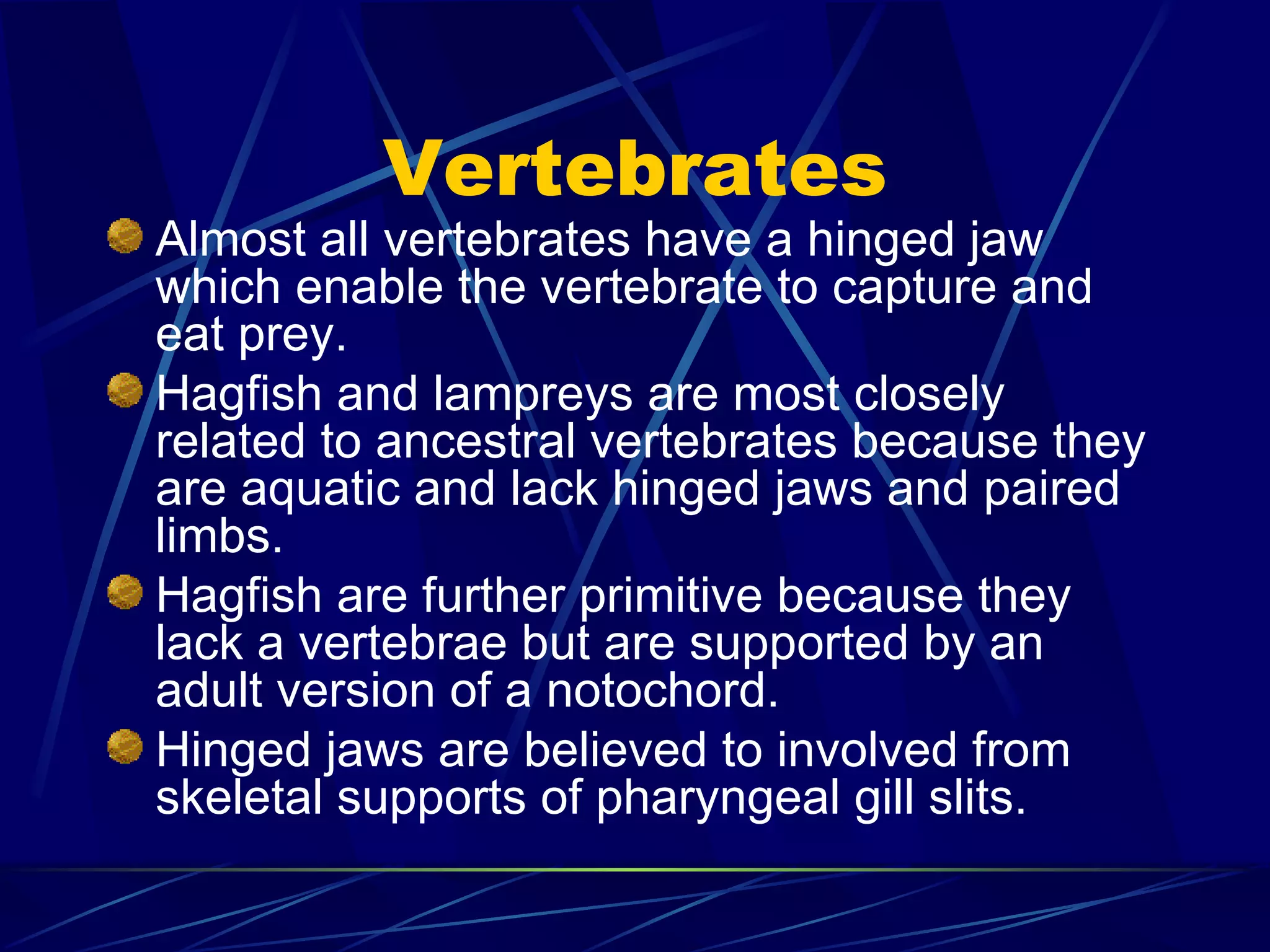 Vertebrates

Almost all vertebrates have a hinged jaw which enable the vertebrate to capture and eat prey.

Hagfish and lampreys are most closely related to ancestral vertebrates because they are aquatic and lack hinged jaws and paired limbs.

Hagfish are further primitive because they lack a vertebrae but are supported by an adult version of a notochord.

Hinged jaws are believed to involved from skeletal supports of pharyngeal gill slits.